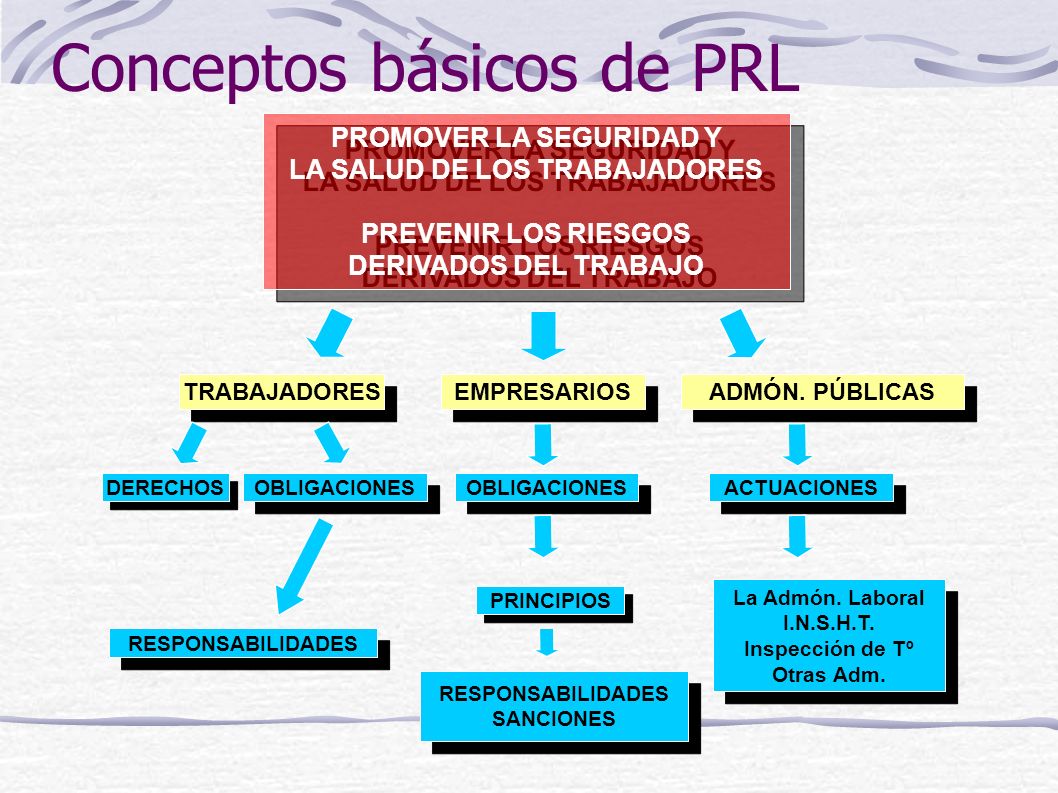 Conceptos básicos de PRL

PROMOVER LA SEGURIDAD Y LA SALUD DE LOS TRABAJADORES

PREVENIR LOS RIESGOS DERIVADOS DEL TRABAJO

TRABAJADORES

EMPRESARIOS

ADMÓN. PÚBLICAS

DERECHOS

OBLIGACIONES

OBLIGACIONES

ACTUACIONES

RESPONSABILIDADES

PRINCIPIOS

RESPONSABILIDADES
SANCIONES

La Admón. Laboral
I.N.S.H.T.
Inspección de Tº
Otras Adm.